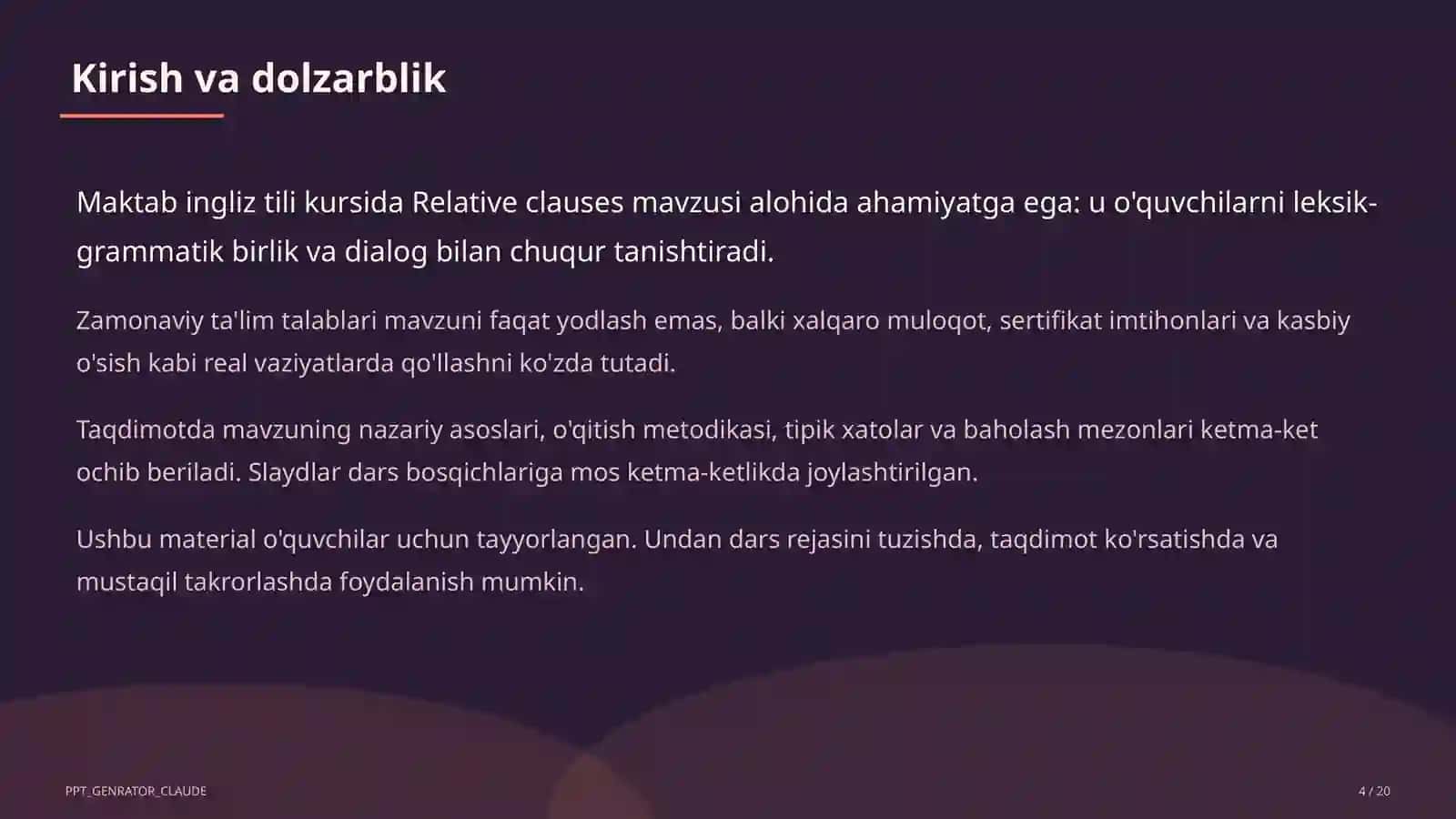 Kirish va dolzarblik

Maktab ingliz tili kursida Relative clauses mavzusi alohida ahamiyatga ega: u o'quvchilarni leksik-grammatik birlik va dialog bilan chuqur tanishtiradi.

Zamonaviy ta'lim talablari mavzuni faqat yodlash emas, balki xalqaro muloqot, sertifikat imtihonlari va kasbiy o'sish kabi real vaziyatlarda qo'llashni ko'zda tutadi.

Taqdimotda mavzuning nazariy asoslari, o'qitish metodikasi, tipik xatolar va baholash mezonlari ketma-ket ochib beriladi. Slaydlar dars bosqichlariga mos ketma-ketlikda joylashtirilgan.

Ushbu material o'quvchilar uchun tayyorlangan. Undan dars rejasini tuzishda, taqdimot ko'rsatishda va mustaqil takrorlashda foydalanish mumkin.

PPT_GENRATOR_CLAUDE

4 / 20